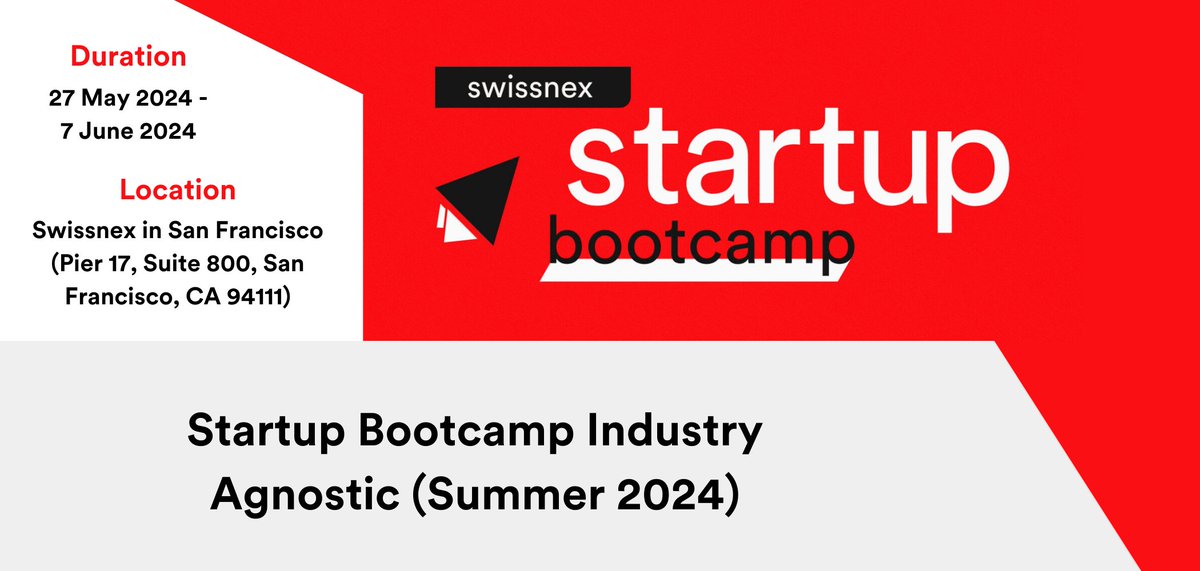 Duration
27 May 2024 - 7 June 2024

Location
Swissnex in San Francisco (Pier 17, Suite 800, San Francisco, CA 94111)

swissnex
startup
bootcamp

Startup Bootcamp Industry Agnostic (Summer 2024)